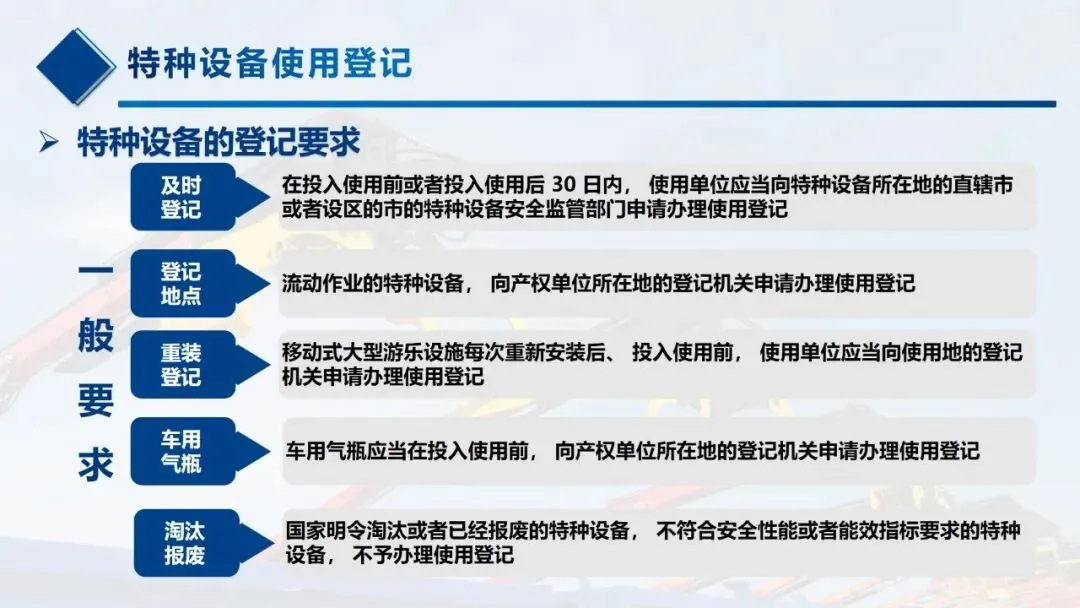 特种设备使用登记

➢ 特种设备的登记要求

一般要求

及时登记
在投入使用前或者投入使用后 30 日内， 使用单位应当向特种设备所在地的直辖市或者设区的市的特种设备安全监管部门申请办理使用登记

登记地点
流动作业的特种设备， 向产权单位所在地的登记机关申请办理使用登记

重装登记
移动式大型游乐设施每次重新安装后、 投入使用前， 使用单位应当向使用地的登记机关申请办理使用登记

车用气瓶
车用气瓶应当在投入使用前， 向产权单位所在地的登记机关申请办理使用登记

淘汰报废
国家明令淘汰或者已经报废的特种设备， 不符合安全性能或者能效指标要求的特种设备， 不予办理使用登记